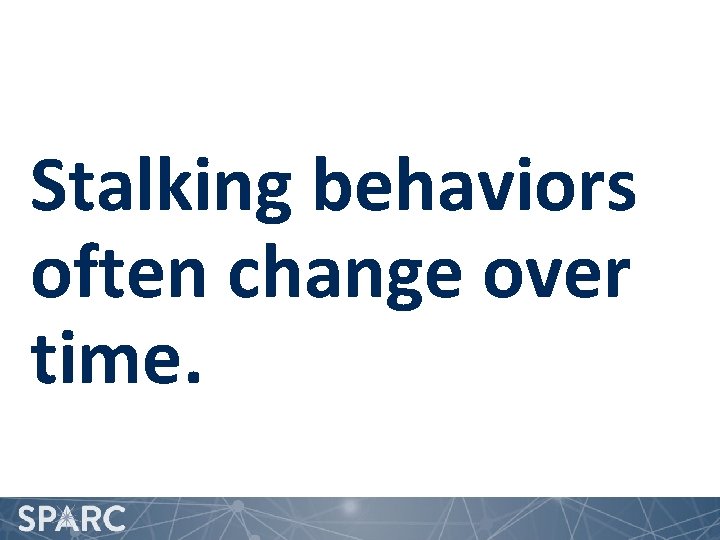 Stalking behaviors often change over time.

SPARC